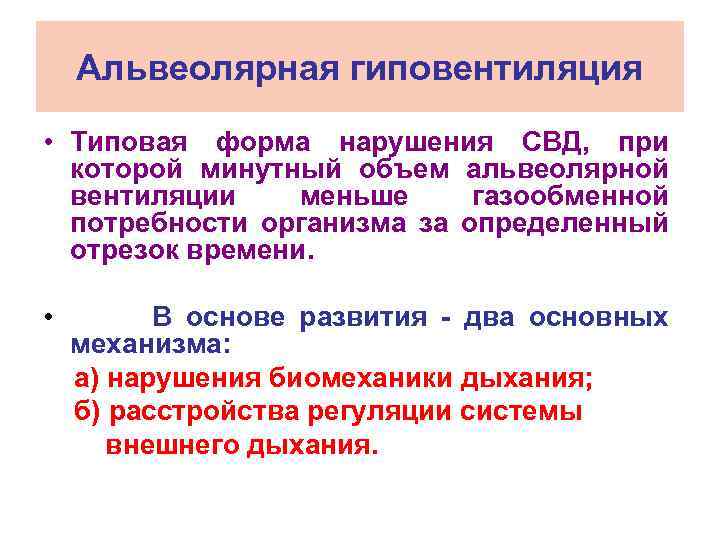 Альвеолярная гиповентиляция

• Типовая форма нарушения СВД, при которой минутный объем альвеолярной вентиляции меньше газообменной потребности организма за определенный отрезок времени.

• В основе развития - два основных механизма:

а) нарушения биомеханики дыхания;

б) расстройства регуляции системы внешнего дыхания.